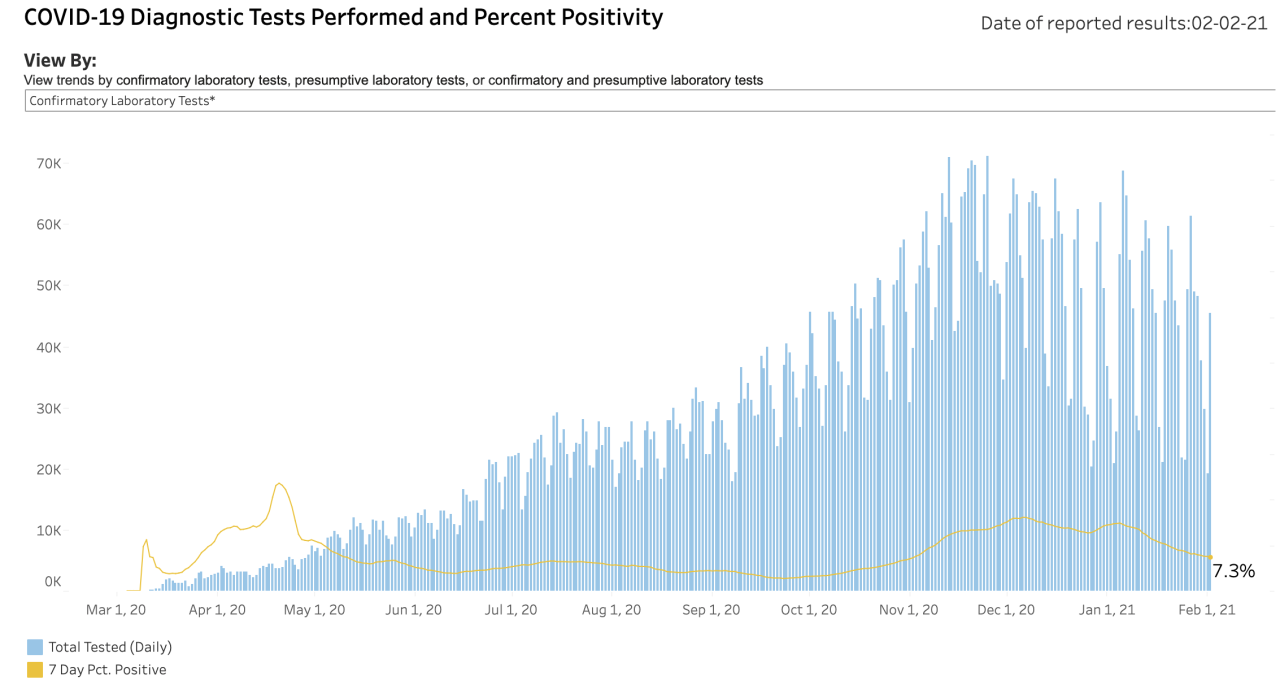 COVID-19 Diagnostic Tests Performed and Percent Positivity

Date of reported results:02-02-21

View By:
View trends by confirmatory laboratory tests, presumptive laboratory tests, or confirmatory and presumptive laboratory tests

Confirmatory Laboratory Tests*

70K
60K
50K
40K
30K
20K
10K
0K

7.3%

Mar 1, 20
Apr 1, 20
May 1, 20
Jun 1, 20
Jul 1, 20
Aug 1, 20
Sep 1, 20
Oct 1, 20
Nov 1, 20
Dec 1, 20
Jan 1, 21
Feb 1, 21

Total Tested (Daily)
7 Day Pct. Positive